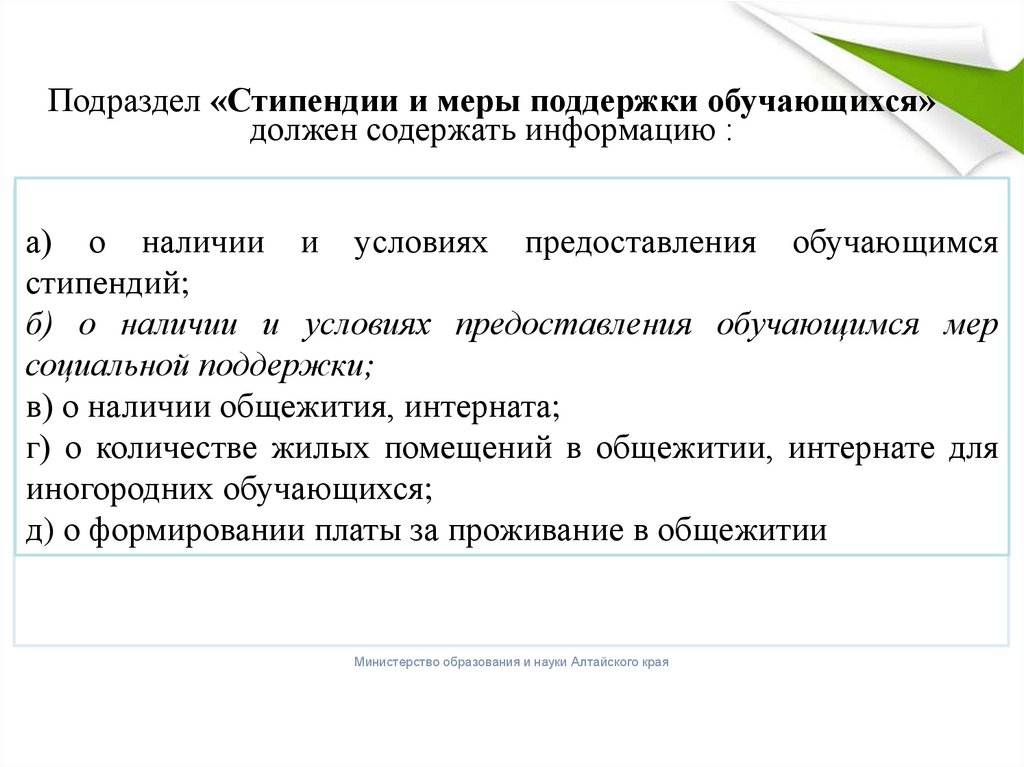 Подраздел «Стипендии и меры поддержки обучающихся» должен содержать информацию :

а) о наличии и условиях предоставления обучающимся стипендий;
б) о наличии и условиях предоставления обучающимся мер социальной поддержки;
в) о наличии общежития, интерната;
г) о количестве жилых помещений в общежитии, интернате для иногородних обучающихся;
д) о формировании платы за проживание в общежитии

Министерство образования и науки Алтайского края